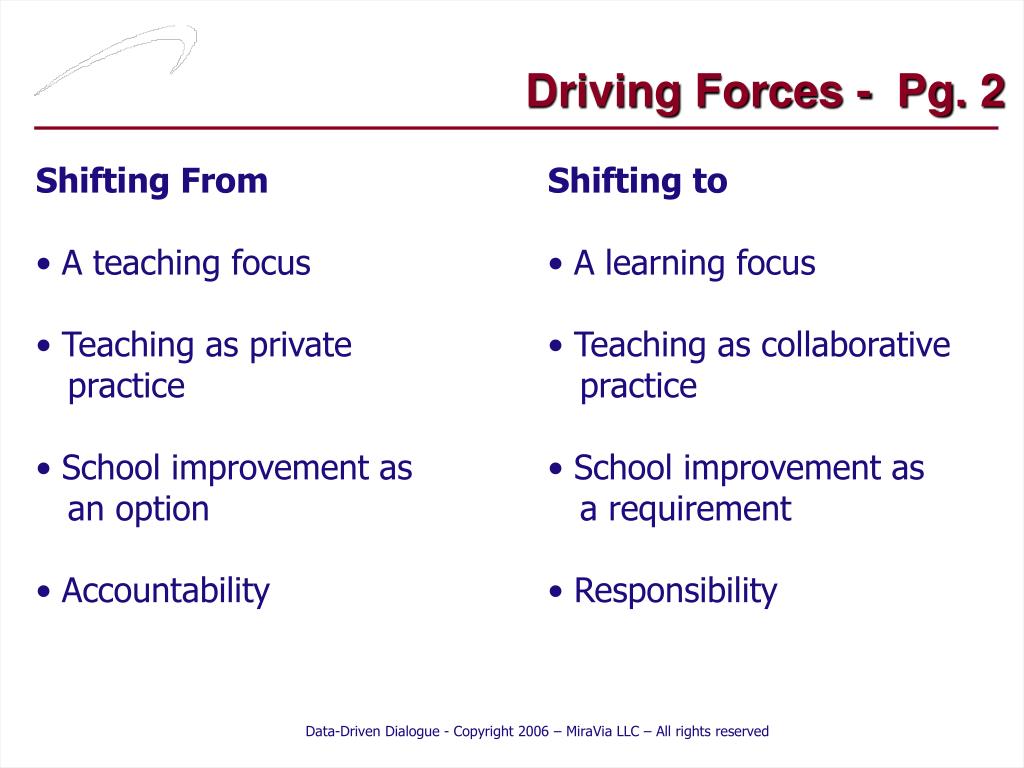 Driving Forces - Pg. 2

Shifting From

• A teaching focus

• Teaching as private practice

• School improvement as an option

• Accountability

Shifting to

• A learning focus

• Teaching as collaborative practice

• School improvement as a requirement

• Responsibility

Data-Driven Dialogue - Copyright 2006 – MiraVia LLC – All rights reserved